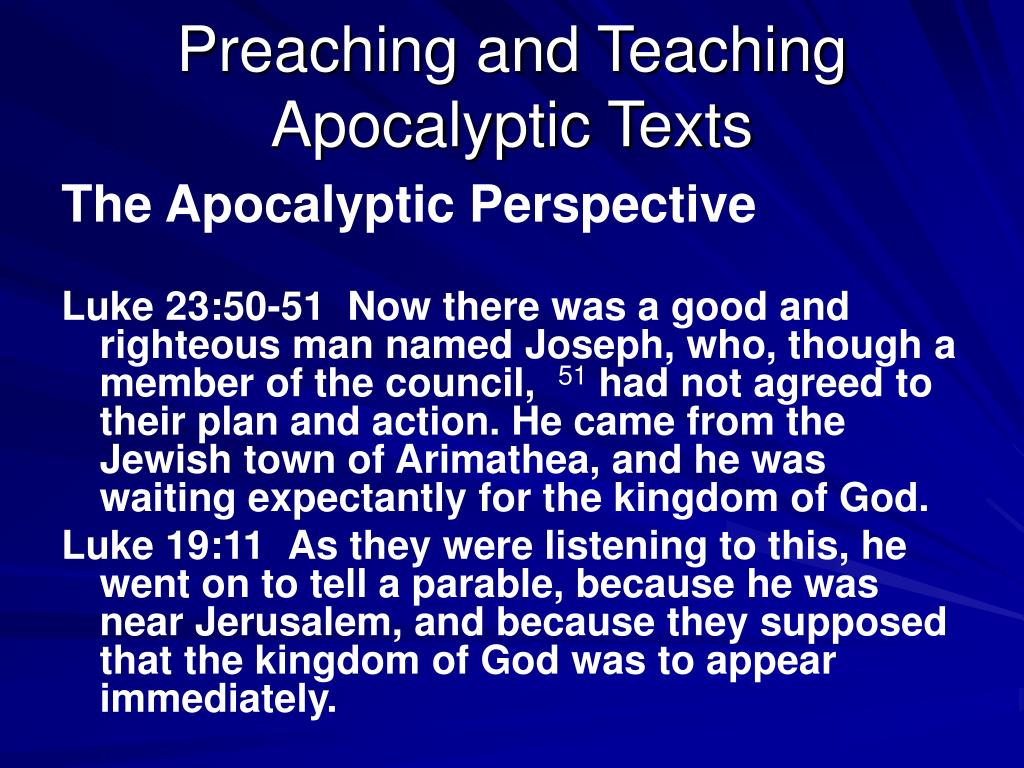 Preaching and Teaching Apocalyptic Texts

The Apocalyptic Perspective

Luke 23:50-51 Now there was a good and righteous man named Joseph, who, though a member of the council, $^{51}$ had not agreed to their plan and action. He came from the Jewish town of Arimathea, and he was waiting expectantly for the kingdom of God.

Luke 19:11 As they were listening to this, he went on to tell a parable, because he was near Jerusalem, and because they supposed that the kingdom of God was to appear immediately.